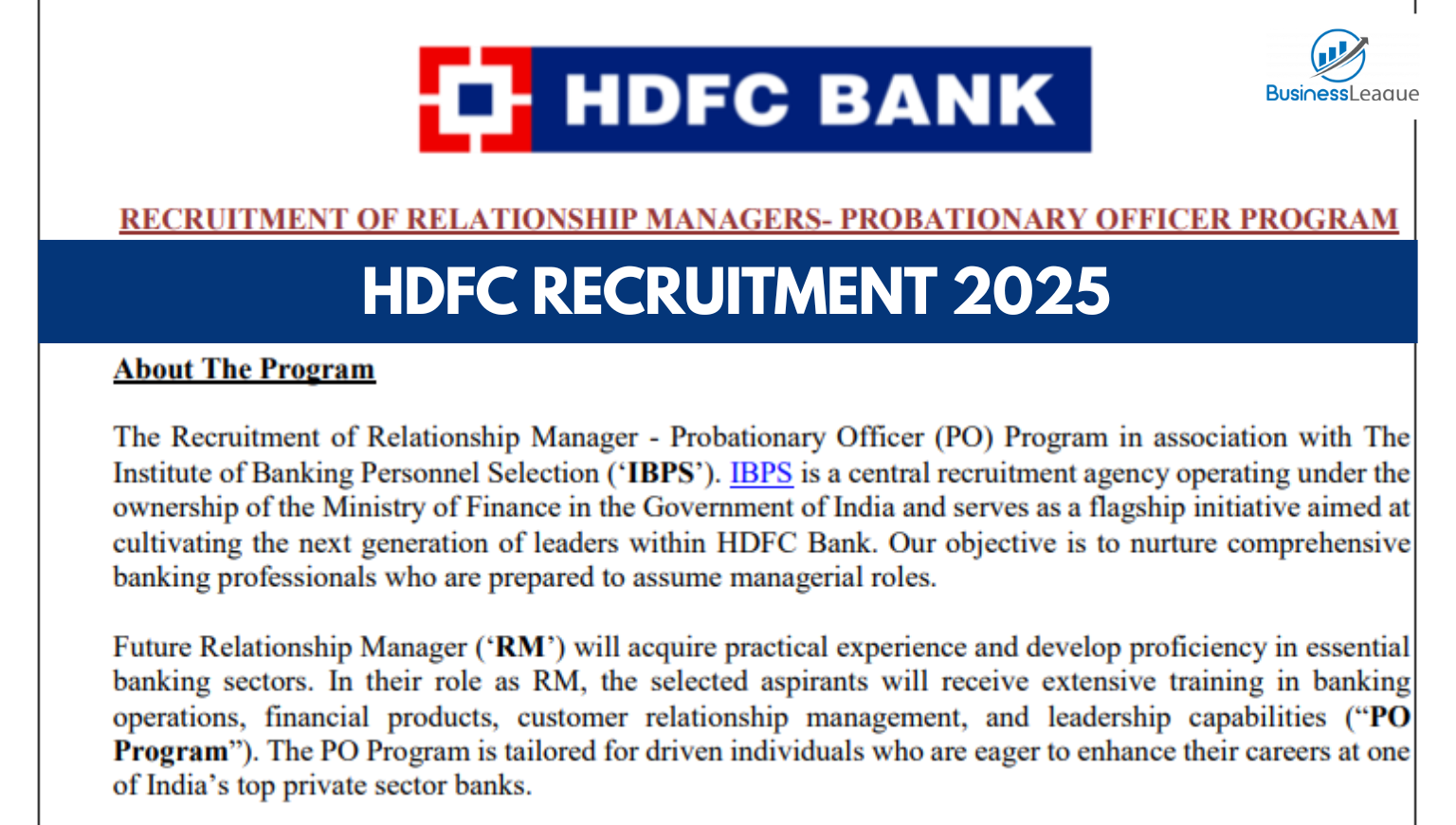 HDFC BANK

BusinessLeague

RECRUITMENT OF RELATIONSHIP MANAGERS- PROBATIONARY OFFICER PROGRAM

HDFC RECRUITMENT 2025

About The Program

The Recruitment of Relationship Manager - Probationary Officer (PO) Program in association with The Institute of Banking Personnel Selection ('IBPS'). IBPS is a central recruitment agency operating under the ownership of the Ministry of Finance in the Government of India and serves as a flagship initiative aimed at cultivating the next generation of leaders within HDFC Bank. Our objective is to nurture comprehensive banking professionals who are prepared to assume managerial roles.

Future Relationship Manager ('RM') will acquire practical experience and develop proficiency in essential banking sectors. In their role as RM, the selected aspirants will receive extensive training in banking operations, financial products, customer relationship management, and leadership capabilities ("PO Program"). The PO Program is tailored for driven individuals who are eager to enhance their careers at one of India's top private sector banks.